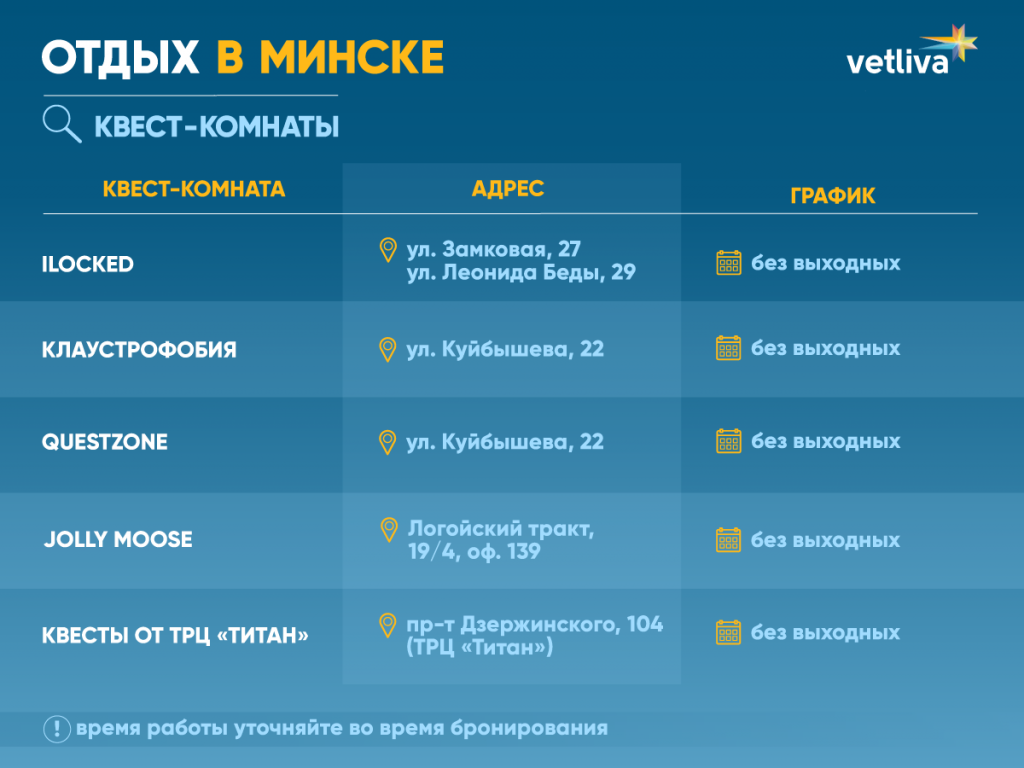 ОТДЫХ В МИНСКЕ

vetliva

КВЕСТ-КОМНАТЫ

| КВЕСТ-КОМНАТА | АДРЕС | ГРАФИК |
|---|---|---|
| ILOCKED | ул. Замковая, 27 ул. Леонида Беды, 29 | без выходных |
| КЛАУСТРОФОБИЯ | ул. Куйбышева, 22 | без выходных |
| QUESTZONE | ул. Куйбышева, 22 | без выходных |
| JOLLY MOOSE | Логойский тракт, 19/4, оф. 139 | без выходных |
| КВЕСТЫ ОТ ТРЦ «ТИТАН» | пр-т Дзержинского, 104 (ТРЦ «Титан») | без выходных |

! время работы уточняйте во время бронирования